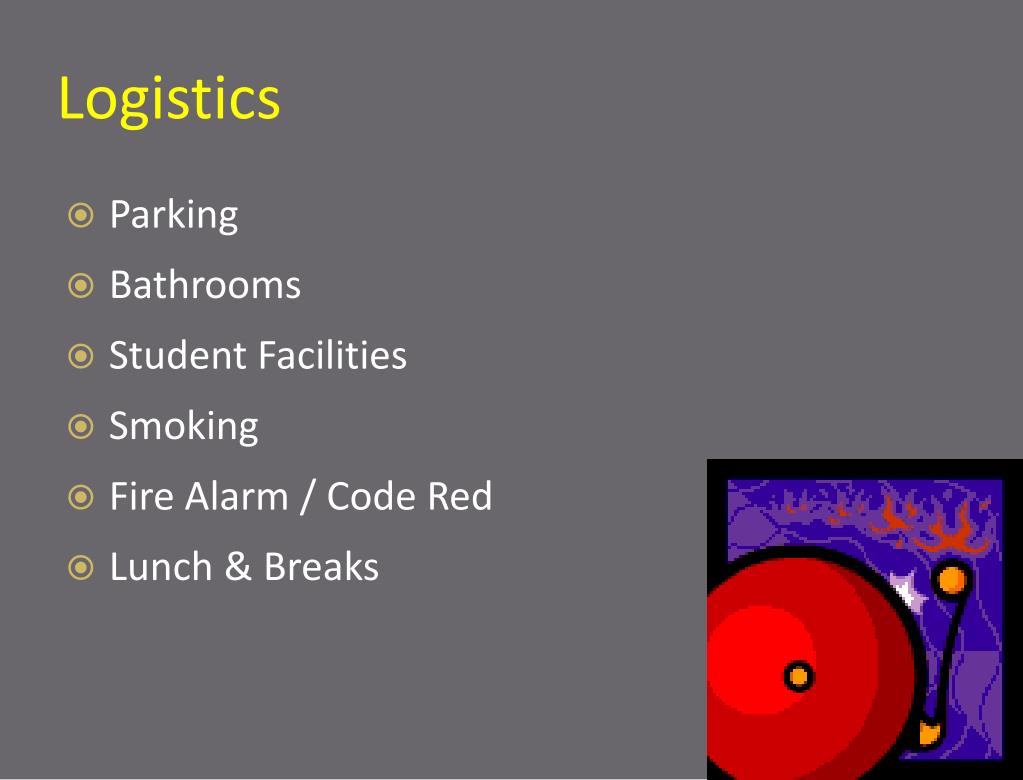 Logistics

Parking
Bathrooms
Student Facilities
Smoking
Fire Alarm / Code Red
Lunch & Breaks